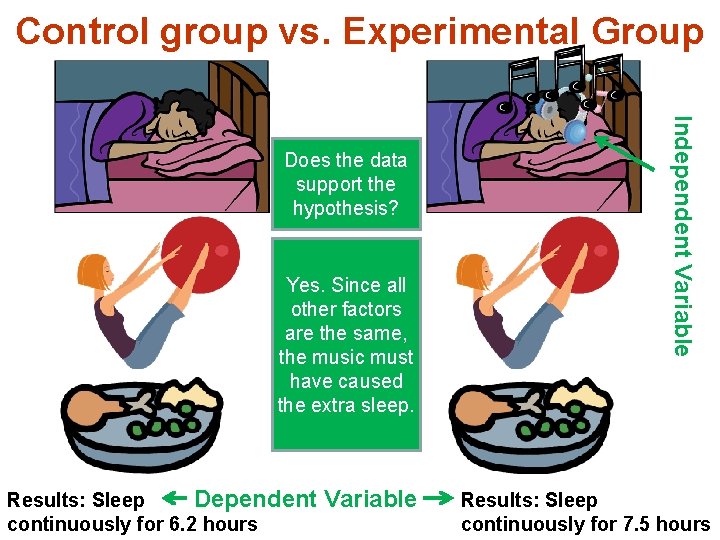 Control group vs. Experimental Group

Does the data support the hypothesis?

Yes. Since all other factors are the same, the music must have caused the extra sleep.

Independent Variable

Results: Sleep continuously for 6.2 hours

← Dependent Variable →

Results: Sleep continuously for 7.5 hours